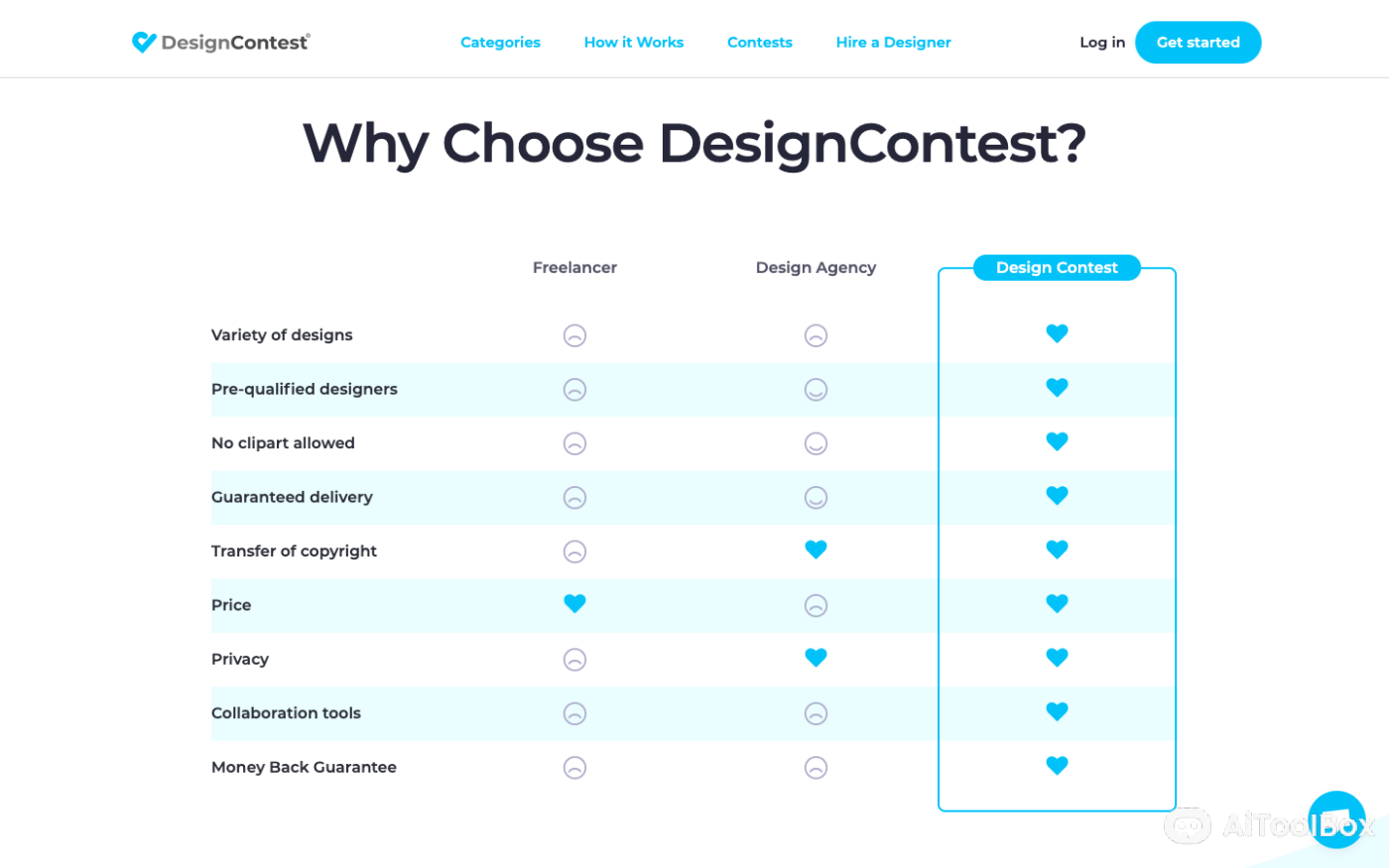 DesignContest®

Categories How it Works Contests Hire a Designer

Log in Get started

Why Choose DesignContest?

| | Freelancer | Design Agency | Design Contest |
|---|---|---|---|
| Variety of designs | | | |
| Pre-qualified designers | | | |
| No clipart allowed | | | |
| Guaranteed delivery | | | |
| Transfer of copyright | | | |
| Price | | | |
| Privacy | | | |
| Collaboration tools | | | |
| Money Back Guarantee | | | |

AiToolBox